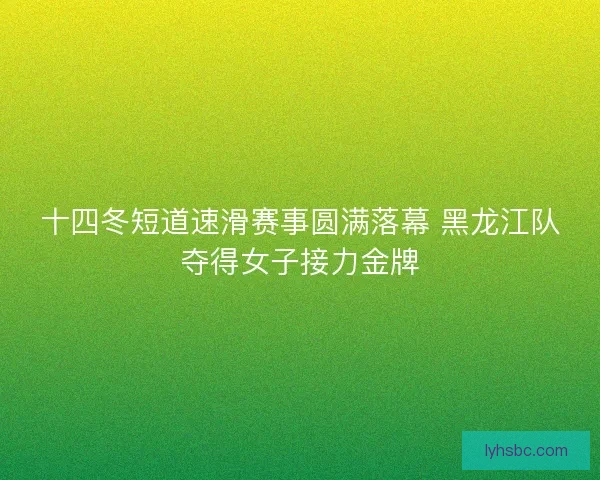 十四冬短道速滑赛事圆满落幕 黑龙江队夺得女子接力金牌

lyhsbc.com